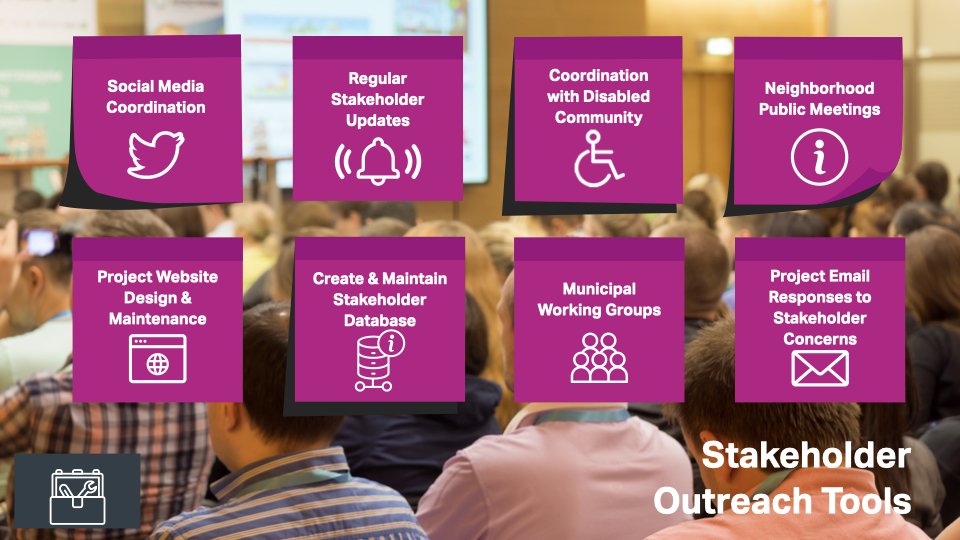 Social Media Coordination

Regular Stakeholder Updates

Coordination with Disabled Community

Neighborhood Public Meetings

Project Website Design & Maintenance

Create & Maintain Stakeholder Database

Municipal Working Groups

Project Email Responses to Stakeholder Concerns

Stakeholder Outreach Tools